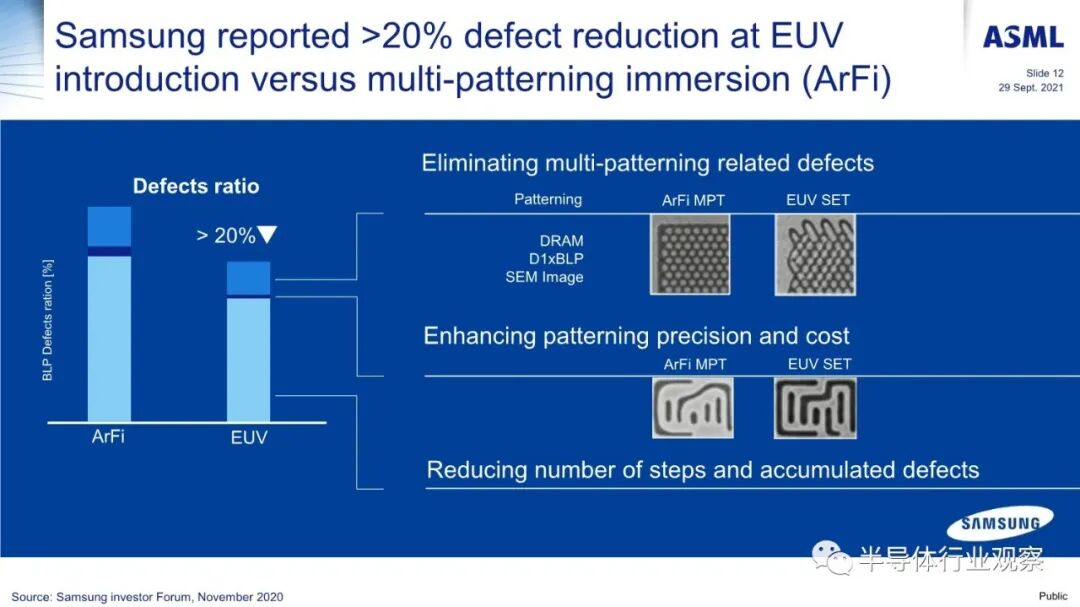 Samsung reported >20% defect reduction at EUV introduction versus multi-patterning immersion (ArFi)

ASML

Slide 12
29 Sept. 2021

Defects ratio

> 20%▼

BLP Defects ration [%]

ArFi
EUV

Eliminating multi-patterning related defects

Patterning
ArFi MPT
EUV SET

DRAM
D1xBLP
SEM Image

Enhancing patterning precision and cost

ArFi MPT
EUV SET

Reducing number of steps and accumulated defects

SAMSUNG

半导体行业观察

Source: Samsung investor Forum, November 2020

Public